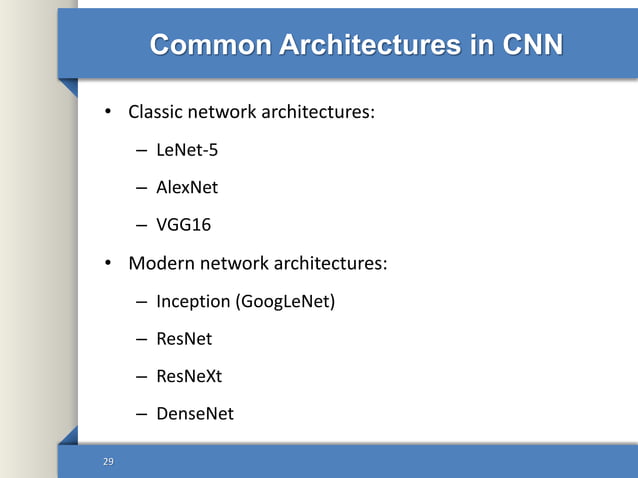 Common Architectures in CNN

• Classic network architectures:
  – LeNet-5
  – AlexNet
  – VGG16
• Modern network architectures:
  – Inception (GoogLeNet)
  – ResNet
  – ResNeXt
  – DenseNet

29